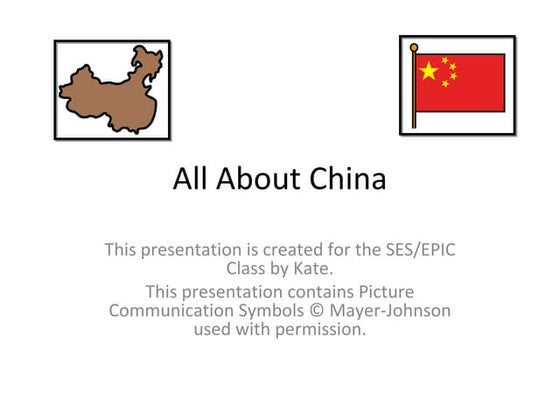 All About China

This presentation is created for the SES/EPIC Class by Kate.

This presentation contains Picture Communication Symbols © Mayer-Johnson used with permission.